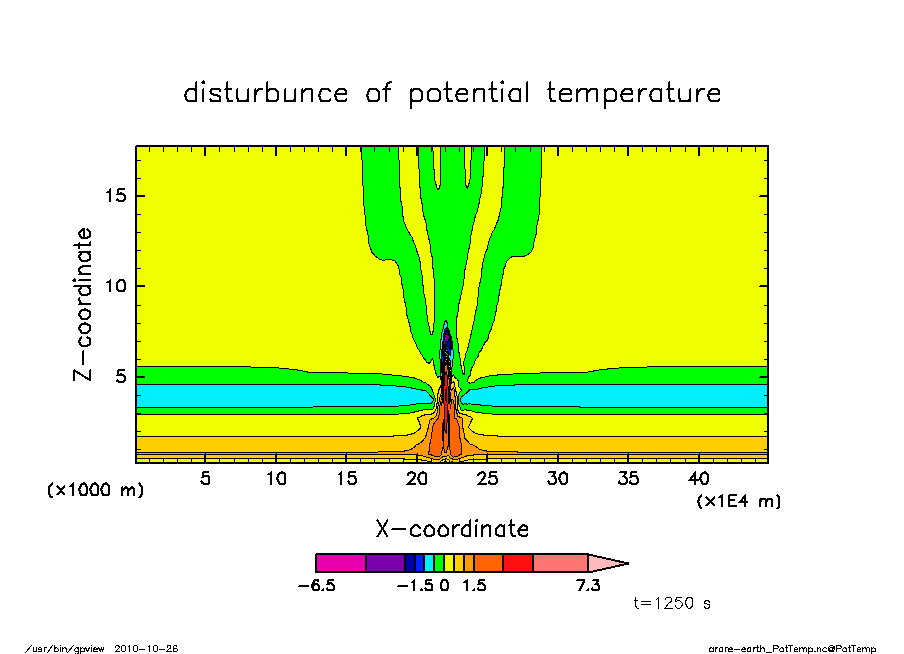 disturbunce of potential temperature

Z-coordinate

15

10

5

(x1000 m)

5 10 15 20 25 30 35 40

(x1E4 m)

X-coordinate

-6.5 -1.5 0 1.5 7.3

t=1250 s

/usr/bin/gpview 2010-10-26

arare-earth_PotTemp.nc@PotTemp